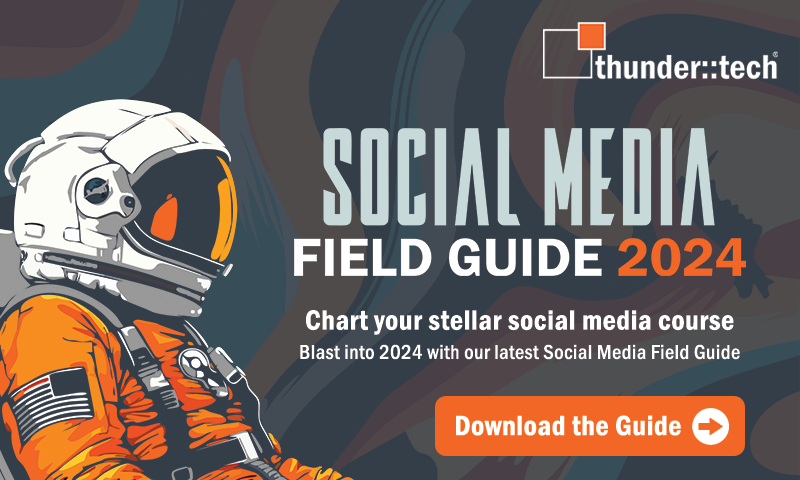 thunder::tech®

SOCIAL MEDIA
FIELD GUIDE 2024

Chart your stellar social media course
Blast into 2024 with our latest Social Media Field Guide

Download the Guide